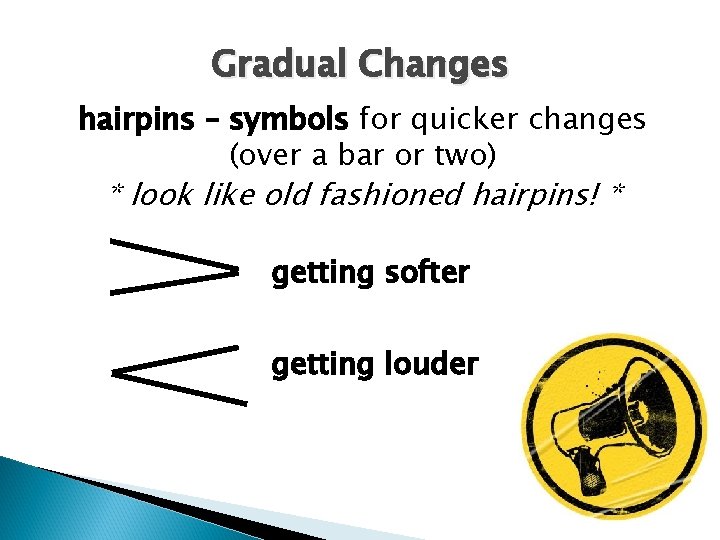 Gradual Changes

hairpins – symbols for quicker changes (over a bar or two)

* look like old fashioned hairpins! *

getting softer

getting louder